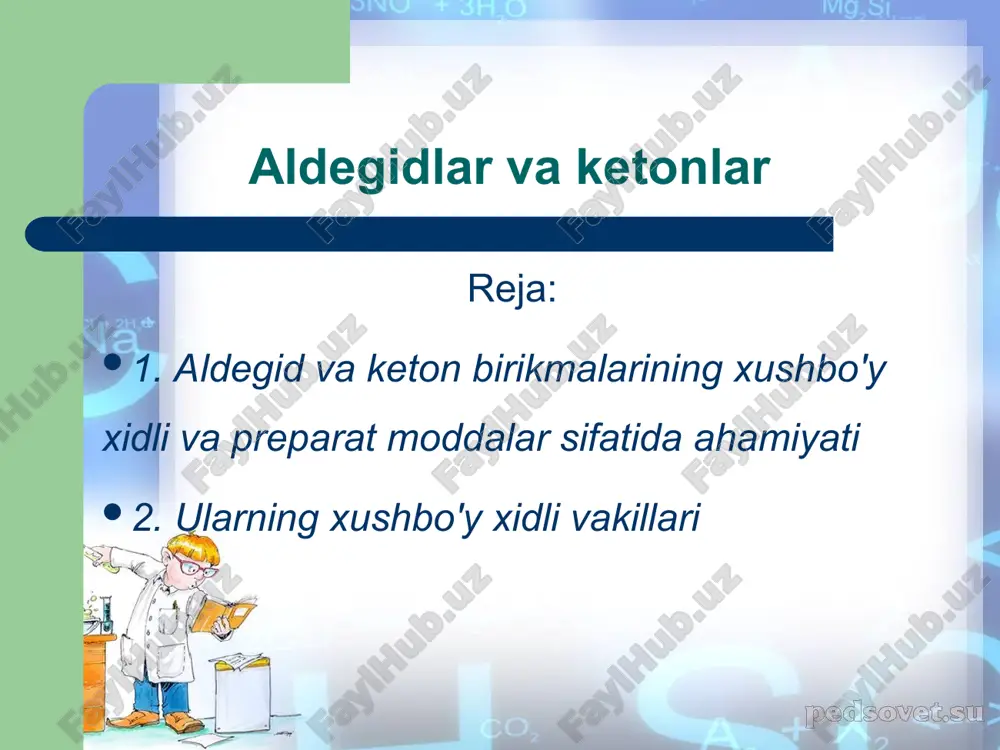 Aldegidlar va ketonlar

Reja:

• 1. Aldegid va keton birikmalarining xushbo'y xidli va preparat moddalar sifatida ahamiyati

• 2. Ularning xushbo'y xidli vakillari

FaylHub.uz

pedsovet.su